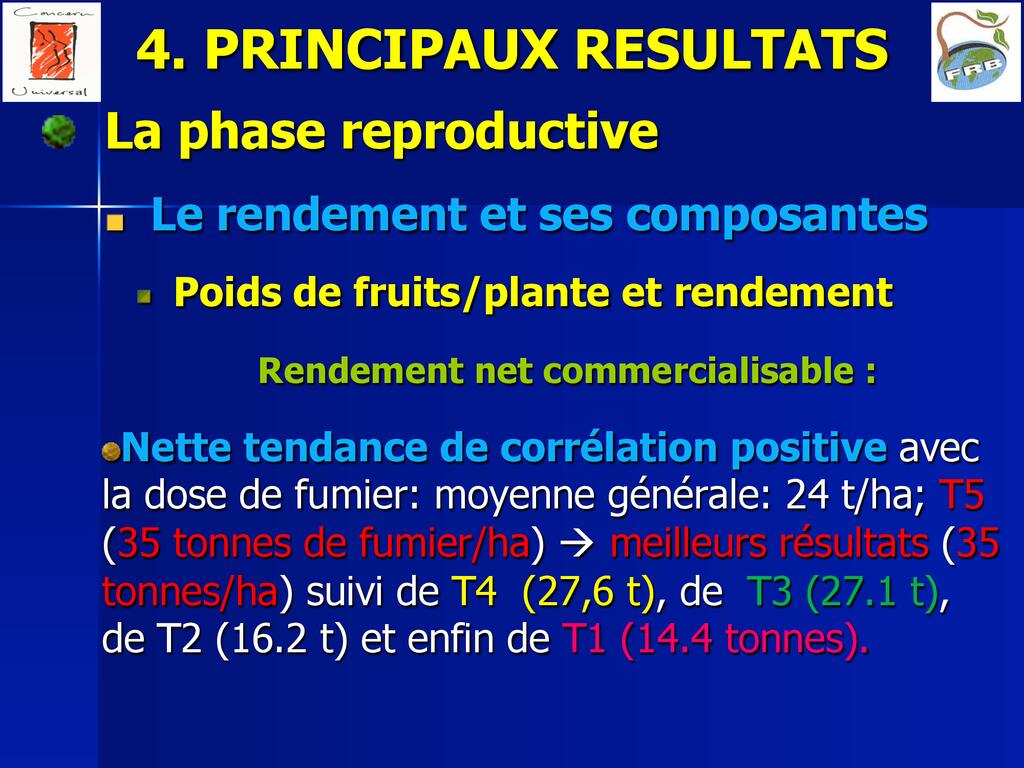 Concern Universal

4. PRINCIPAUX RESULTATS

FRB

La phase reproductive

Le rendement et ses composantes

Poids de fruits/plante et rendement

Rendement net commercialisable :

Nette tendance de corrélation positive avec la dose de fumier: moyenne générale: 24 t/ha; T5 (35 tonnes de fumier/ha) → meilleurs résultats (35 tonnes/ha) suivi de T4 (27,6 t), de T3 (27.1 t), de T2 (16.2 t) et enfin de T1 (14.4 tonnes).